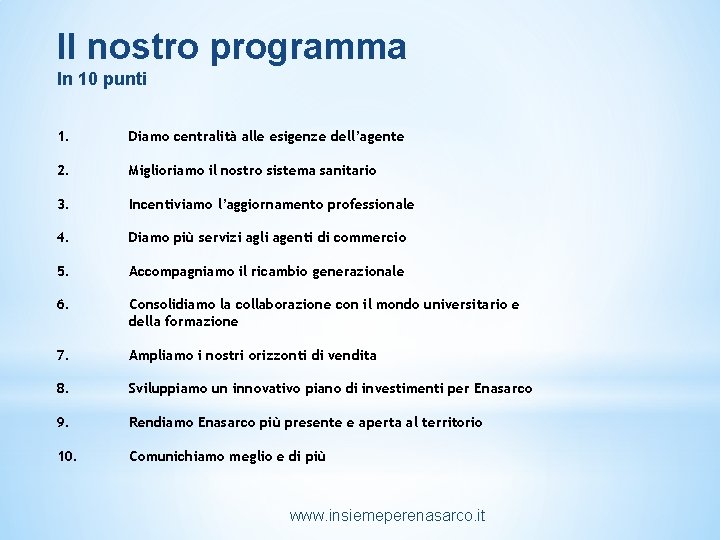 Il nostro programma
In 10 punti

1. Diamo centralità alle esigenze dell'agente

2. Miglioriamo il nostro sistema sanitario

3. Incentiviamo l'aggiornamento professionale

4. Diamo più servizi agli agenti di commercio

5. Accompagniamo il ricambio generazionale

6. Consolidiamo la collaborazione con il mondo universitario e della formazione

7. Ampliamo i nostri orizzonti di vendita

8. Sviluppiamo un innovativo piano di investimenti per Enasarco

9. Rendiamo Enasarco più presente e aperta al territorio

10. Comunichiamo meglio e di più

www.insiemeperenasarco.it